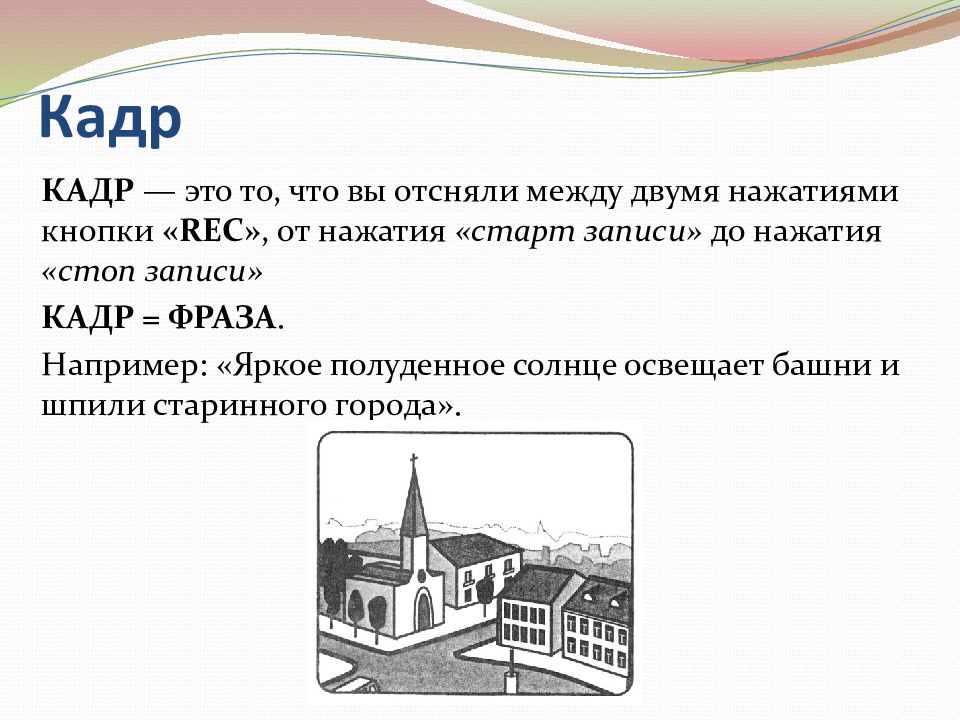 Кадр

КАДР — это то, что вы отсняли между двумя нажатиями кнопки «REC», от нажатия «старт записи» до нажатия «стоп записи»

КАДР = ФРАЗА.

Например: «Яркое полуденное солнце освещает башни и шпили старинного города».